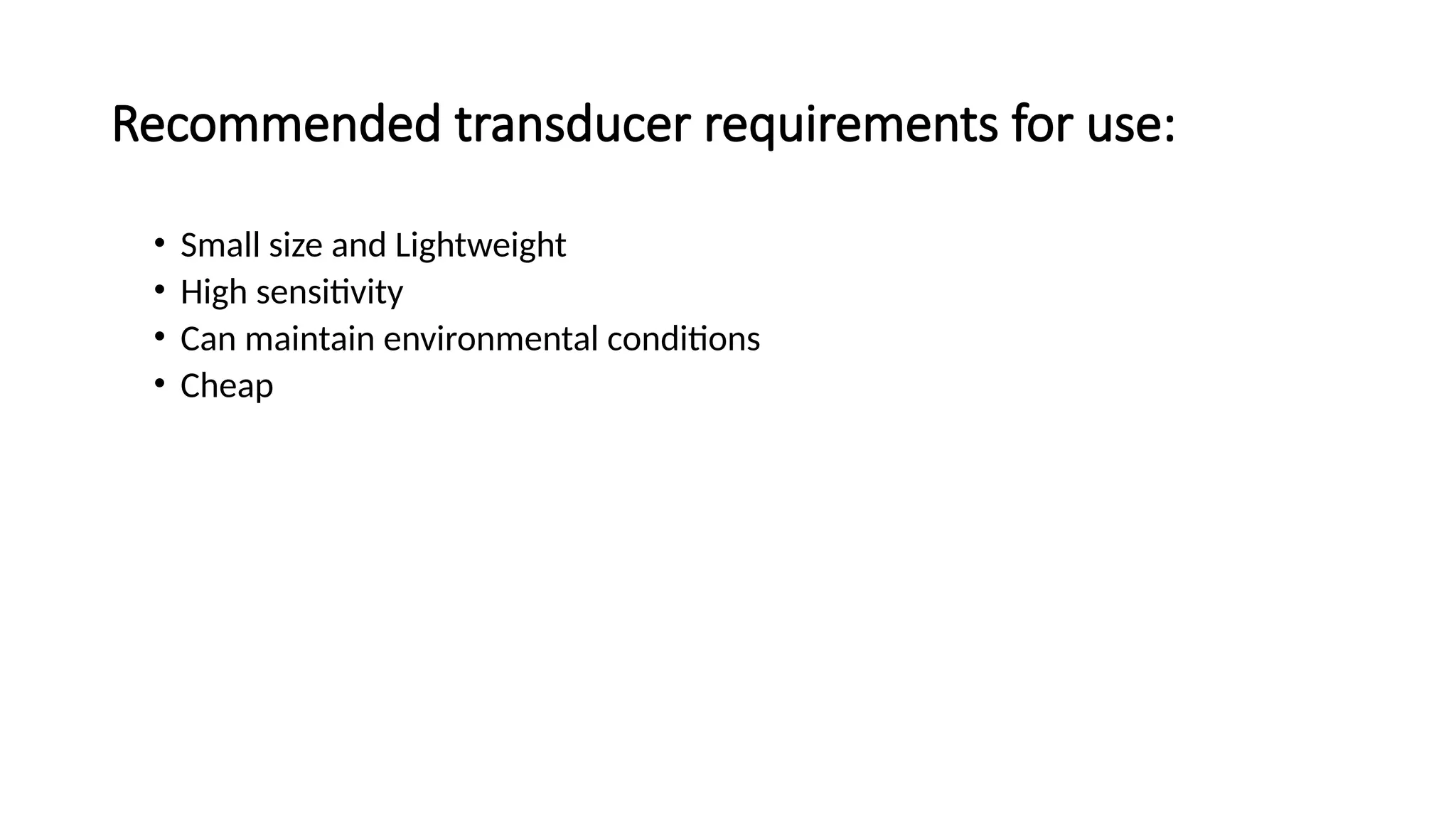 Recommended transducer requirements for use:

• Small size and Lightweight
• High sensitivity
• Can maintain environmental conditions
• Cheap